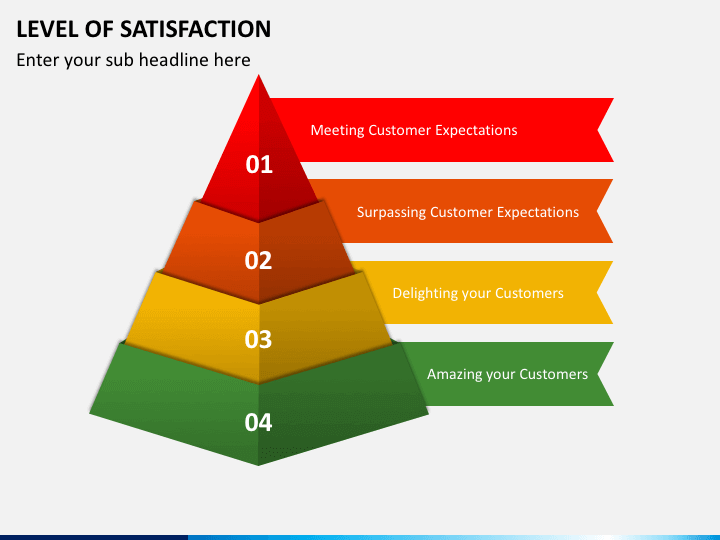 LEVEL OF SATISFACTION

Enter your sub headline here

01

Meeting Customer Expectations

02

Surpassing Customer Expectations

03

Delighting your Customers

04

Amazing your Customers